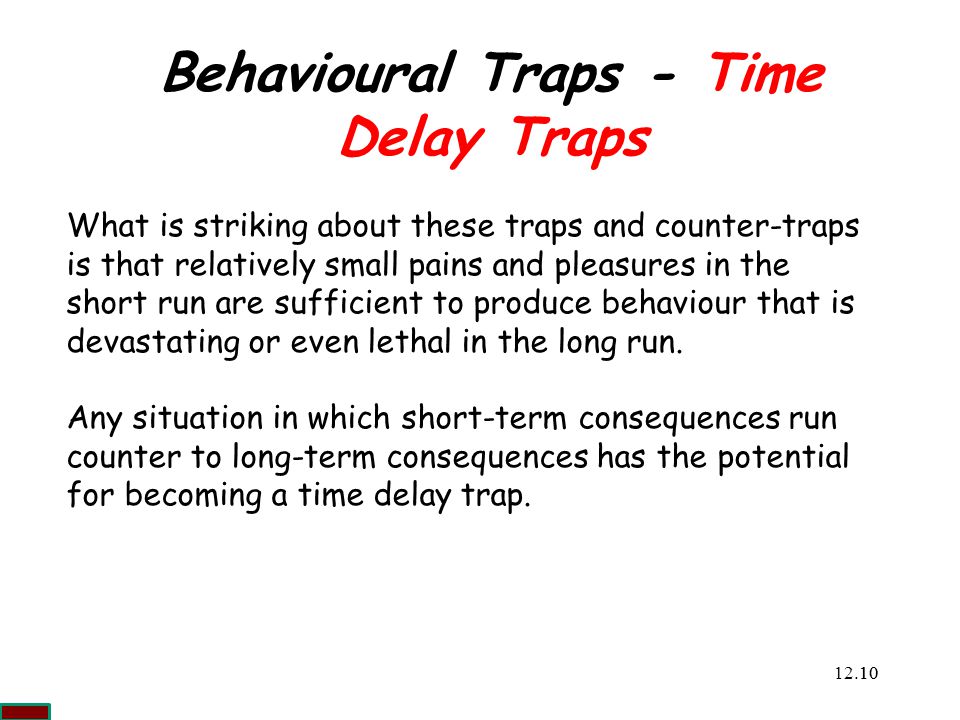 Behavioural Traps - Time Delay Traps

What is striking about these traps and counter-traps is that relatively small pains and pleasures in the short run are sufficient to produce behaviour that is devastating or even lethal in the long run.

Any situation in which short-term consequences run counter to long-term consequences has the potential for becoming a time delay trap.

12.10